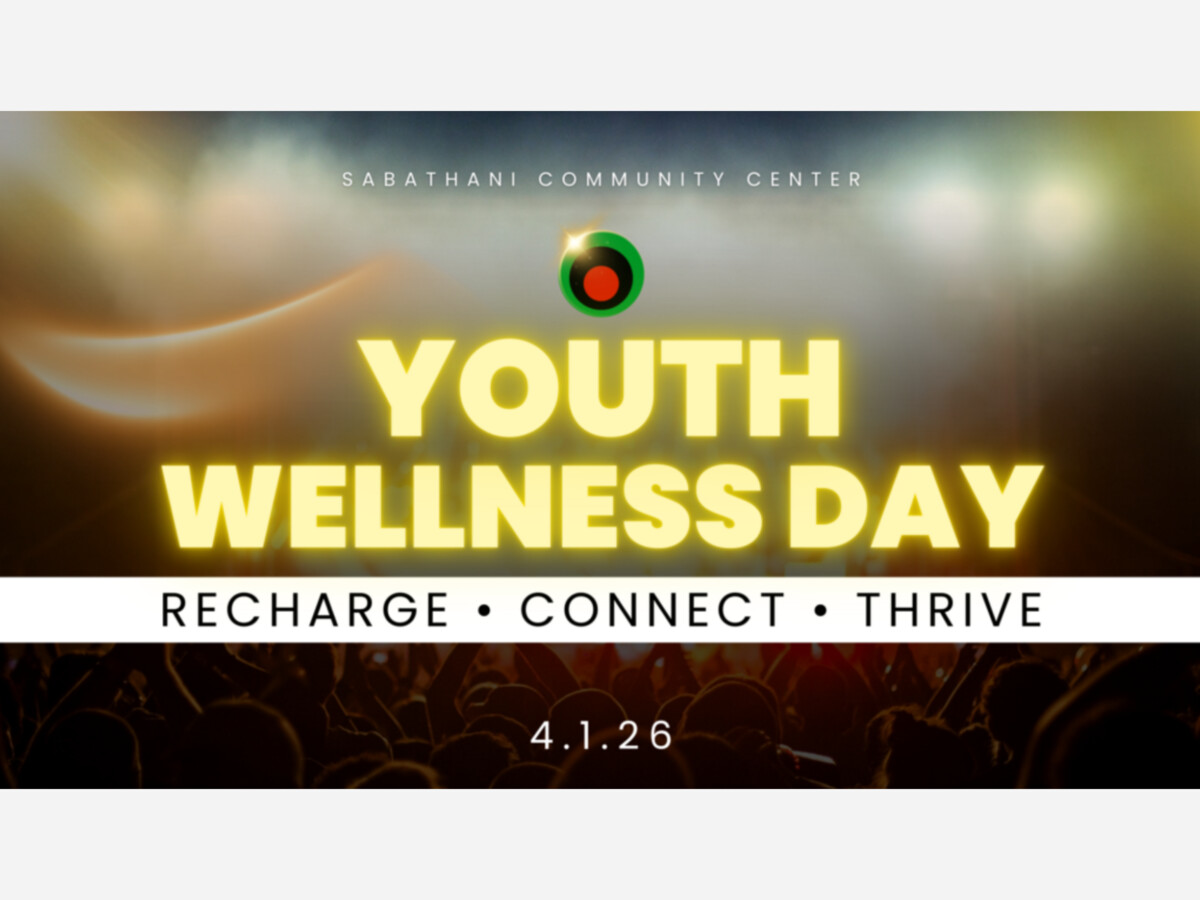 SABATHANI COMMUNITY CENTER

YOUTH WELLNESS DAY

RECHARGE • CONNECT • THRIVE

4.1.26